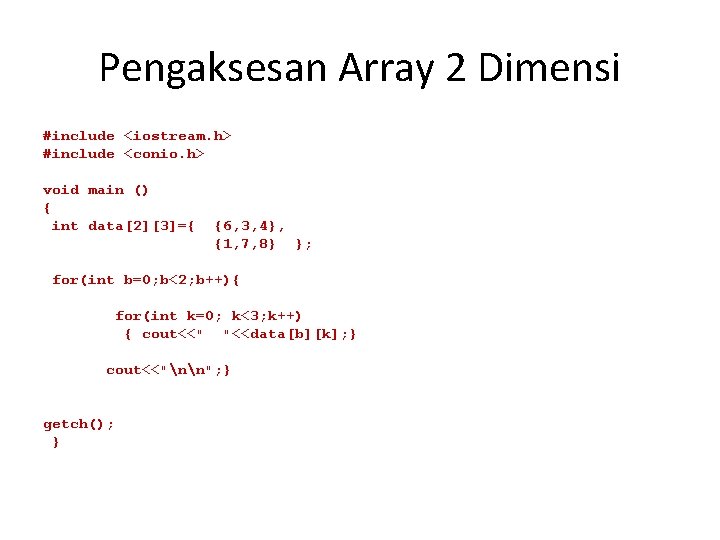 Pengaksesan Array 2 Dimensi

#include <iostream.h>
#include <conio.h>

void main ()
{
 int data[2][3]={  {6,3,4},
                   {1,7,8}  };

 for(int b=0;b<2;b++){

        for(int k=0; k<3;k++)
         { cout<<"  "<<data[b][k];}

       cout<<"\n\n";}


getch();
 }